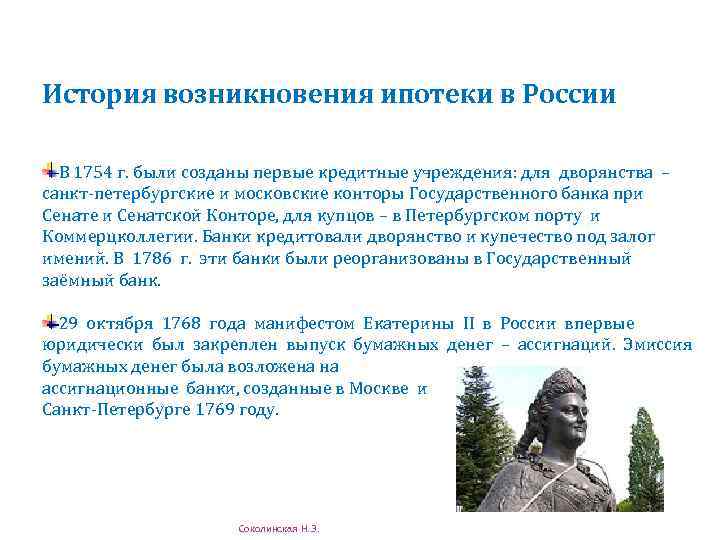 История возникновения ипотеки в России

В 1754 г. были созданы первые кредитные учреждения: для дворянства – санкт-петербургские и московские конторы Государственного банка при Сенате и Сенатской Конторе, для купцов – в Петербургском порту и Коммерцколлегии. Банки кредитовали дворянство и купечество под залог имений. В 1786 г. эти банки были реорганизованы в Государственный заёмный банк.

29 октября 1768 года манифестом Екатерины II в России впервые юридически был закреплен выпуск бумажных денег – ассигнаций. Эмиссия бумажных денег была возложена на ассигнационные банки, созданные в Москве и Санкт-Петербурге 1769 году.

Соколинская Н.Э.